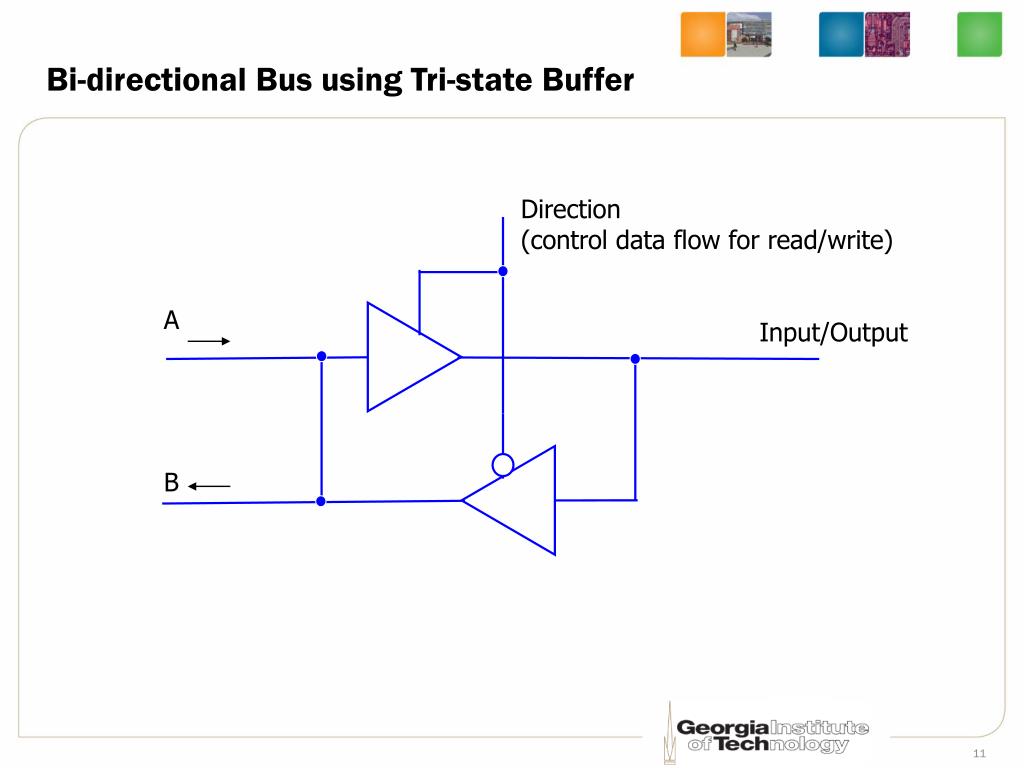 Bi-directional Bus using Tri-state Buffer

Direction
(control data flow for read/write)

A

Input/Output

B

Georgia Institute of Technology

11